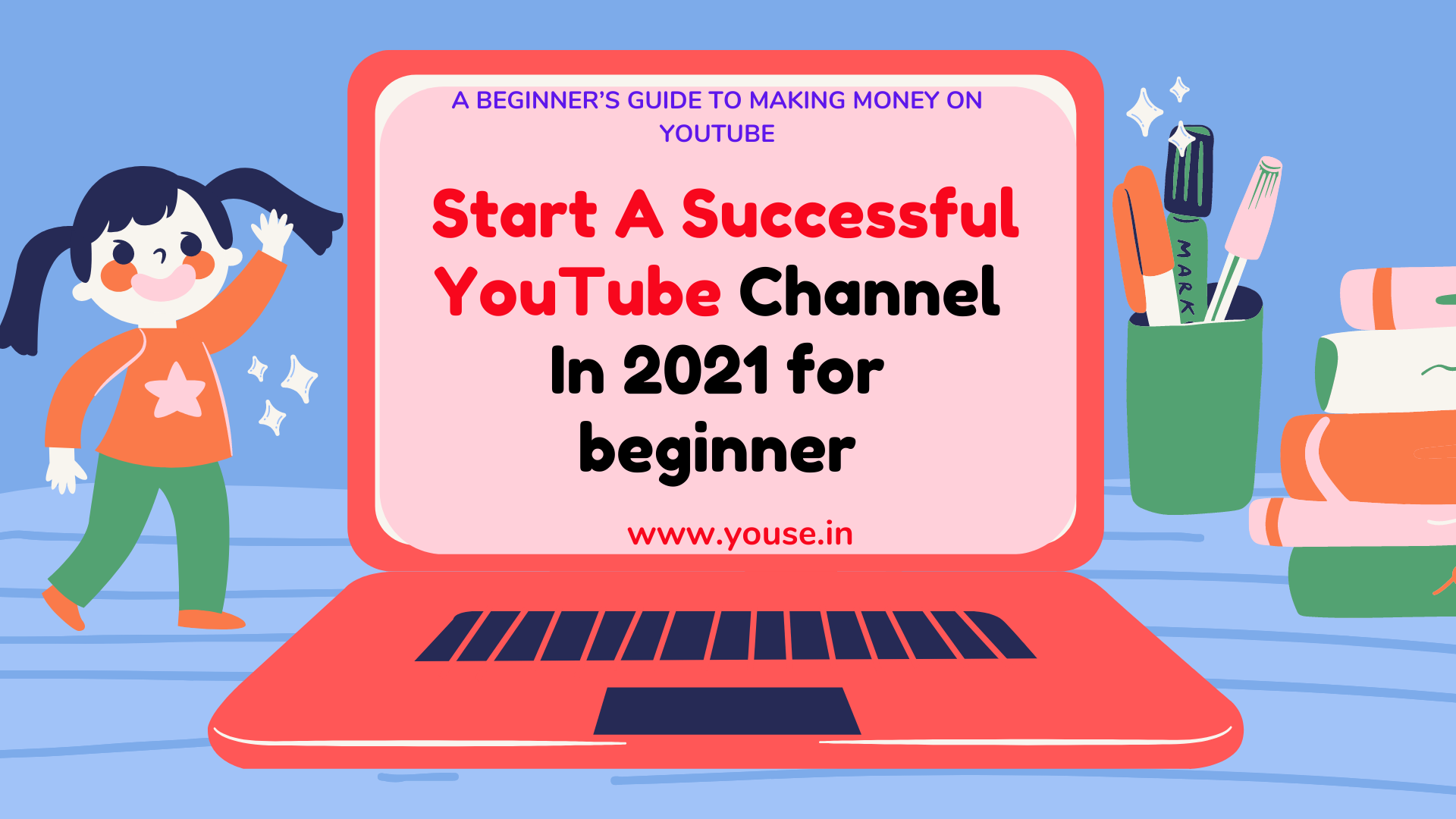 A BEGINNER'S GUIDE TO MAKING MONEY ON YOUTUBE

Start A Successful YouTube Channel In 2021 for beginner

www.youse.in

MARK